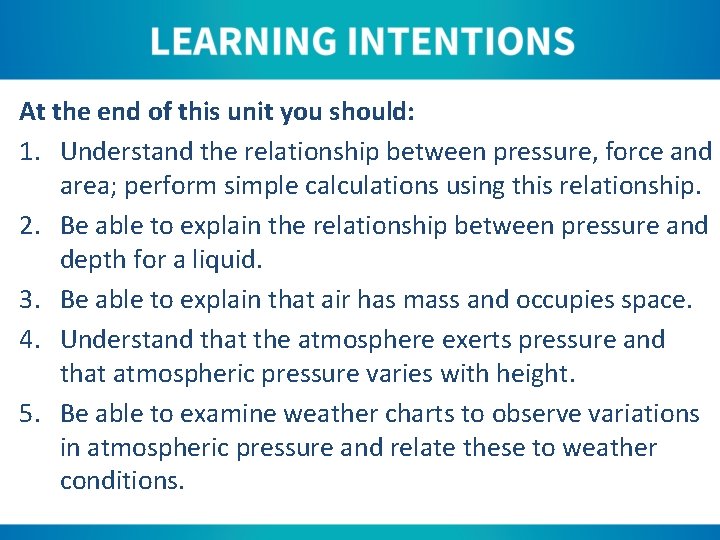 LEARNING INTENTIONS

At the end of this unit you should:

1. Understand the relationship between pressure, force and area; perform simple calculations using this relationship.
2. Be able to explain the relationship between pressure and depth for a liquid.
3. Be able to explain that air has mass and occupies space.
4. Understand that the atmosphere exerts pressure and that atmospheric pressure varies with height.
5. Be able to examine weather charts to observe variations in atmospheric pressure and relate these to weather conditions.